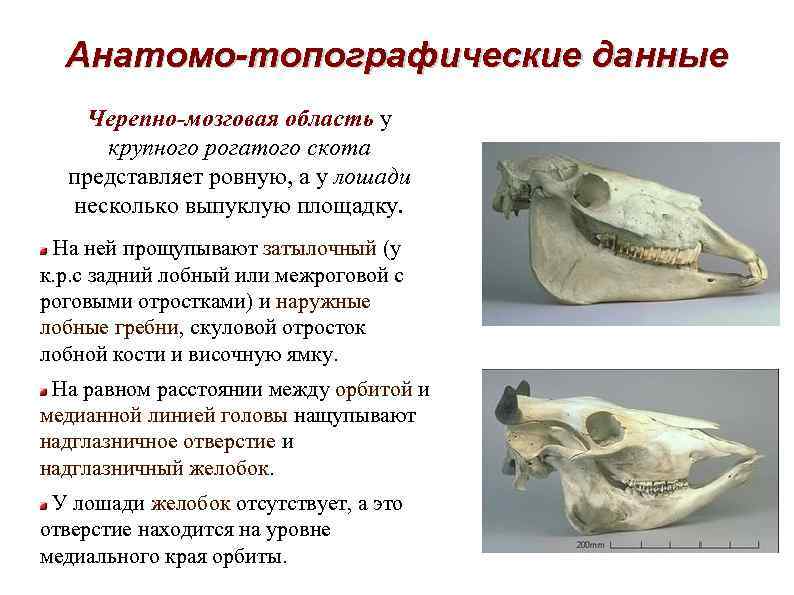 Анатомо-топографические данные

Черепно-мозговая область у крупного рогатого скота представляет ровную, а у лошади несколько выпуклую площадку.

На ней прощупывают затылочный (у к.р.с задний лобный или межроговой с роговыми отростками) и наружные лобные гребни, скуловой отросток лобной кости и височную ямку.

На равном расстоянии между орбитой и медианной линией головы нащупывают надглазничное отверстие и надглазничный желобок.

У лошади желобок отсутствует, а это отверстие находится на уровне медиального края орбиты.

200mm